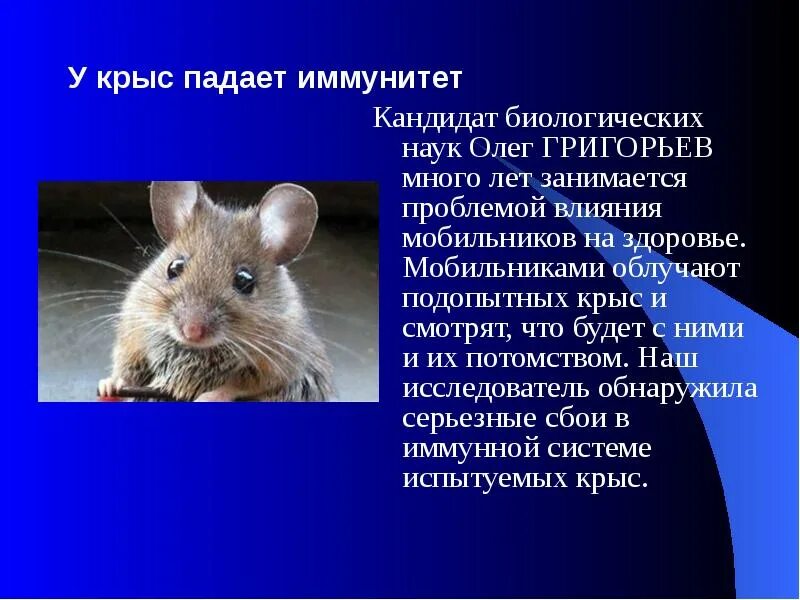 У крыс падает иммунитет

Кандидат биологических наук Олег ГРИГОРЬЕВ много лет занимается проблемой влияния мобильников на здоровье. Мобильниками облучают подопытных крыс и смотрят, что будет с ними и их потомством. Наш исследователь обнаружила серьезные сбои в иммунной системе испытуемых крыс.